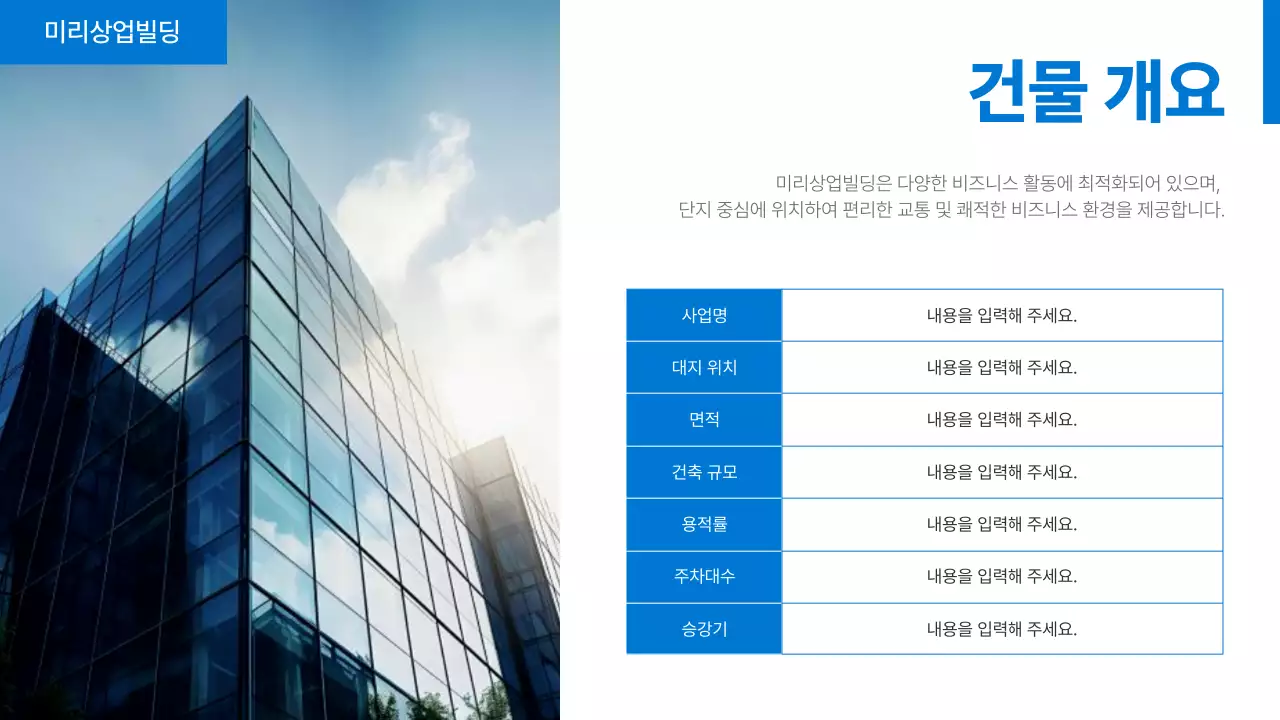 미리상업빌딩

건물 개요

미리상업빌딩은 다양한 비즈니스 활동에 최적화되어 있으며,
단지 중심에 위치하여 편리한 교통 및 쾌적한 비즈니스 환경을 제공합니다.

| 사업명 | 내용을 입력해 주세요. |
|---|---|
| 대지 위치 | 내용을 입력해 주세요. |
| 면적 | 내용을 입력해 주세요. |
| 건축 규모 | 내용을 입력해 주세요. |
| 용적률 | 내용을 입력해 주세요. |
| 주차대수 | 내용을 입력해 주세요. |
| 승강기 | 내용을 입력해 주세요. |